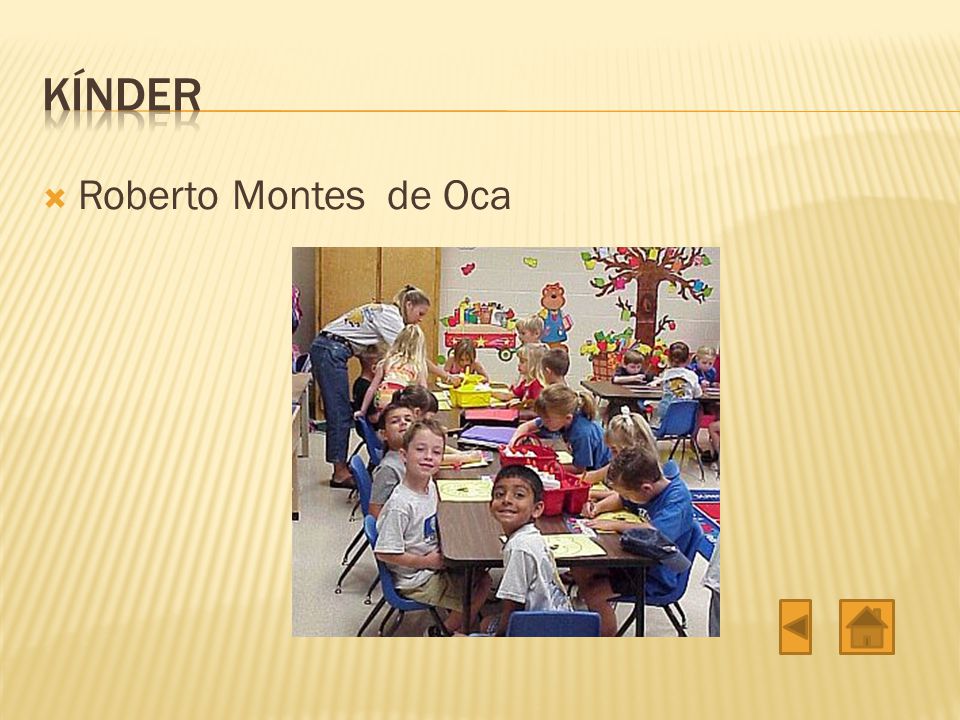 KÍNDER

Roberto Montes de Oca